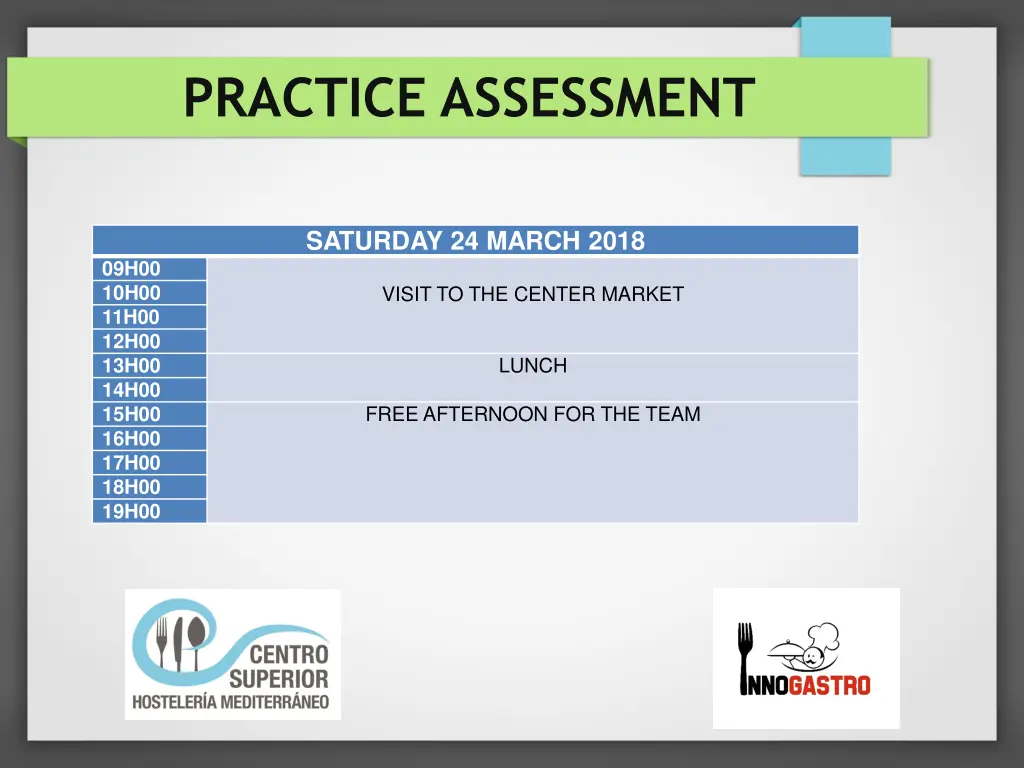 PRACTICE ASSESSMENT

| SATURDAY 24 MARCH 2018 | |
|---|---|
| 09H00 | VISIT TO THE CENTER MARKET |
| 10H00 | |
| 11H00 | |
| 12H00 | |
| 13H00 | LUNCH |
| 14H00 | |
| 15H00 | FREE AFTERNOON FOR THE TEAM |
| 16H00 | |
| 17H00 | |
| 18H00 | |
| 19H00 | |

CENTRO SUPERIOR
HOSTELERÍA MEDITERRÁNEO

INNOGASTRO